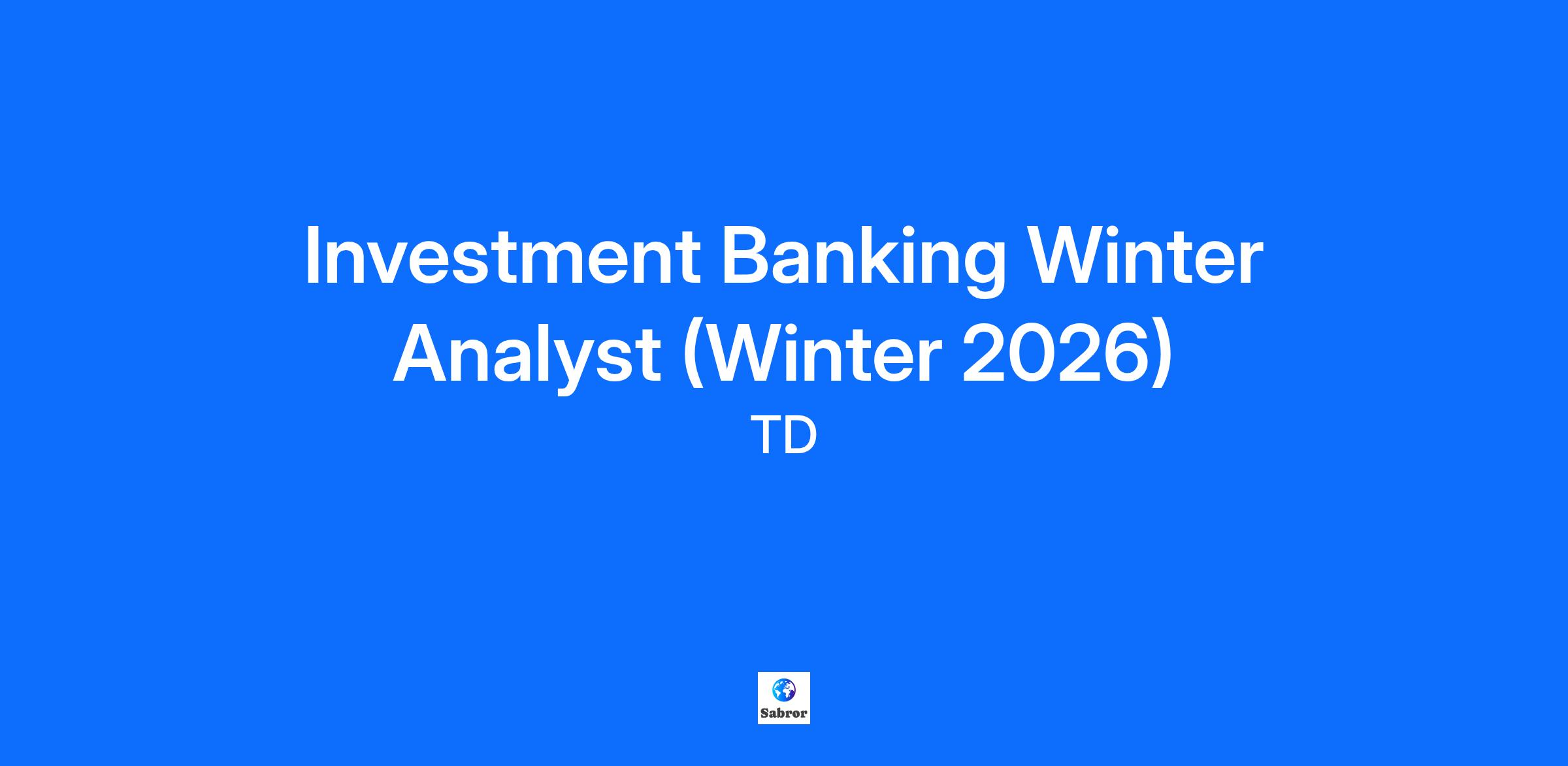 Investment Banking Winter Analyst (Winter 2026)

TD

Sabror